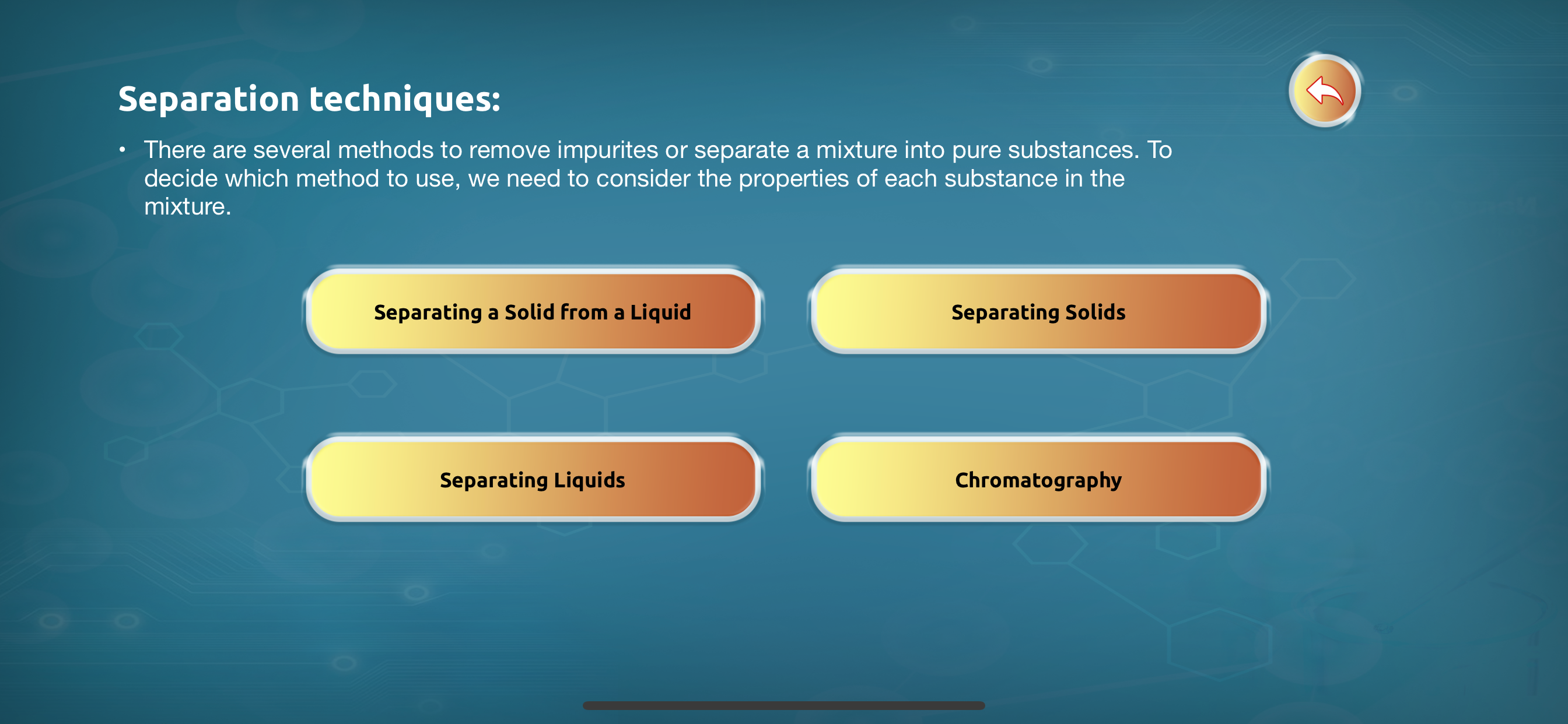 Separation techniques:

• There are several methods to remove impurites or separate a mixture into pure substances. To decide which method to use, we need to consider the properties of each substance in the mixture.

Separating a Solid from a Liquid

Separating Solids

Separating Liquids

Chromatography